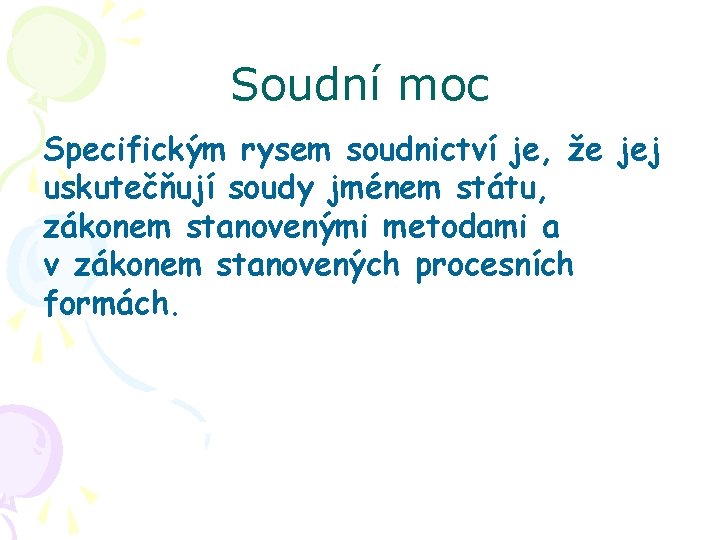 Soudní moc

Specifickým rysem soudnictví je, že jej uskutečňují soudy jménem státu, zákonem stanovenými metodami a v zákonem stanovených procesních formách.